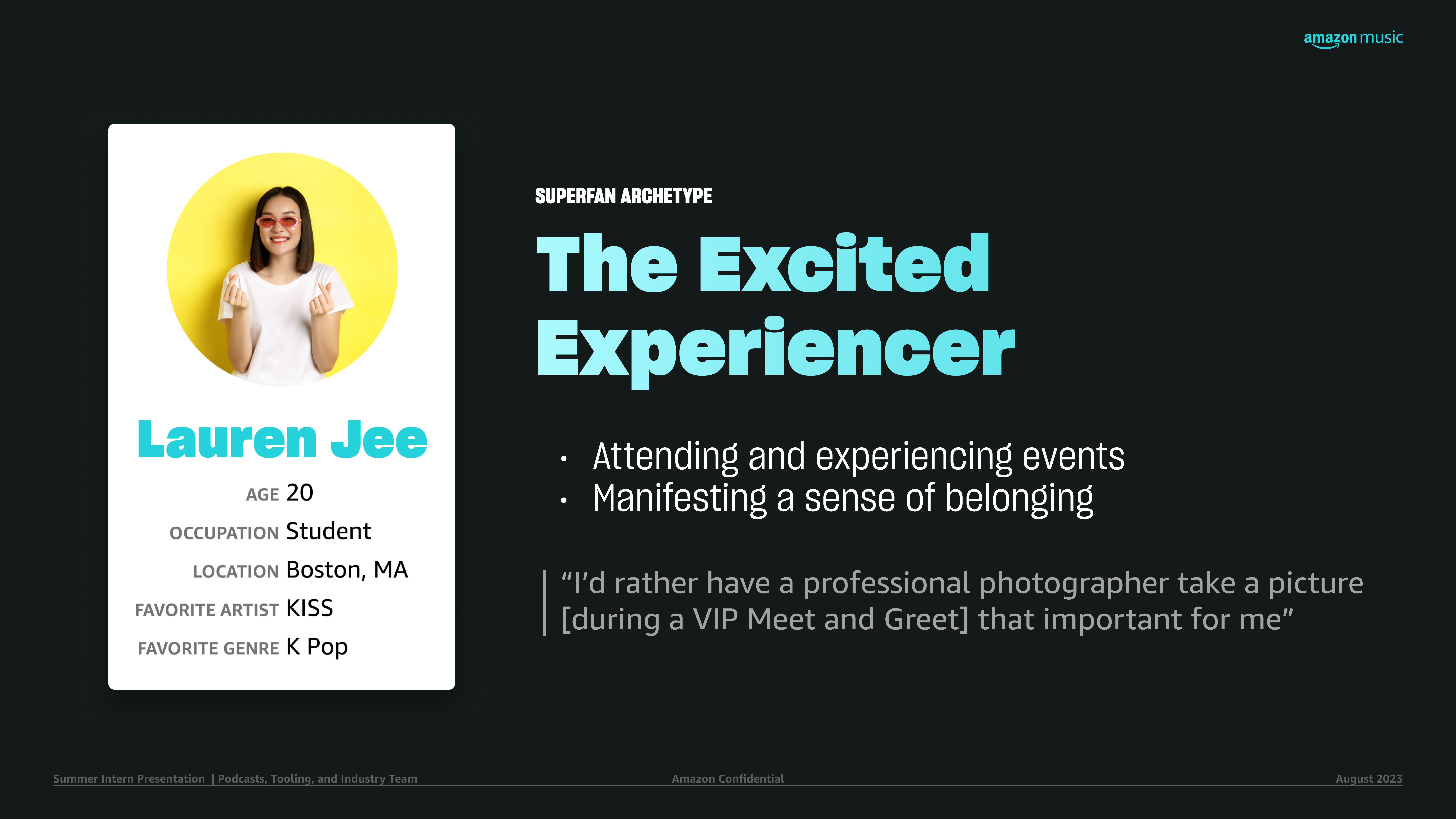 amazon music

Lauren Jee

AGE 20
OCCUPATION Student
LOCATION Boston, MA
FAVORITE ARTIST KISS
FAVORITE GENRE K Pop

SUPERFAN ARCHETYPE

The Excited Experiencer

• Attending and experiencing events
• Manifesting a sense of belonging

“I’d rather have a professional photographer take a picture [during a VIP Meet and Greet] that important for me”

Summer Intern Presentation | Podcasts, Tooling, and Industry Team
Amazon Confidential
August 2023